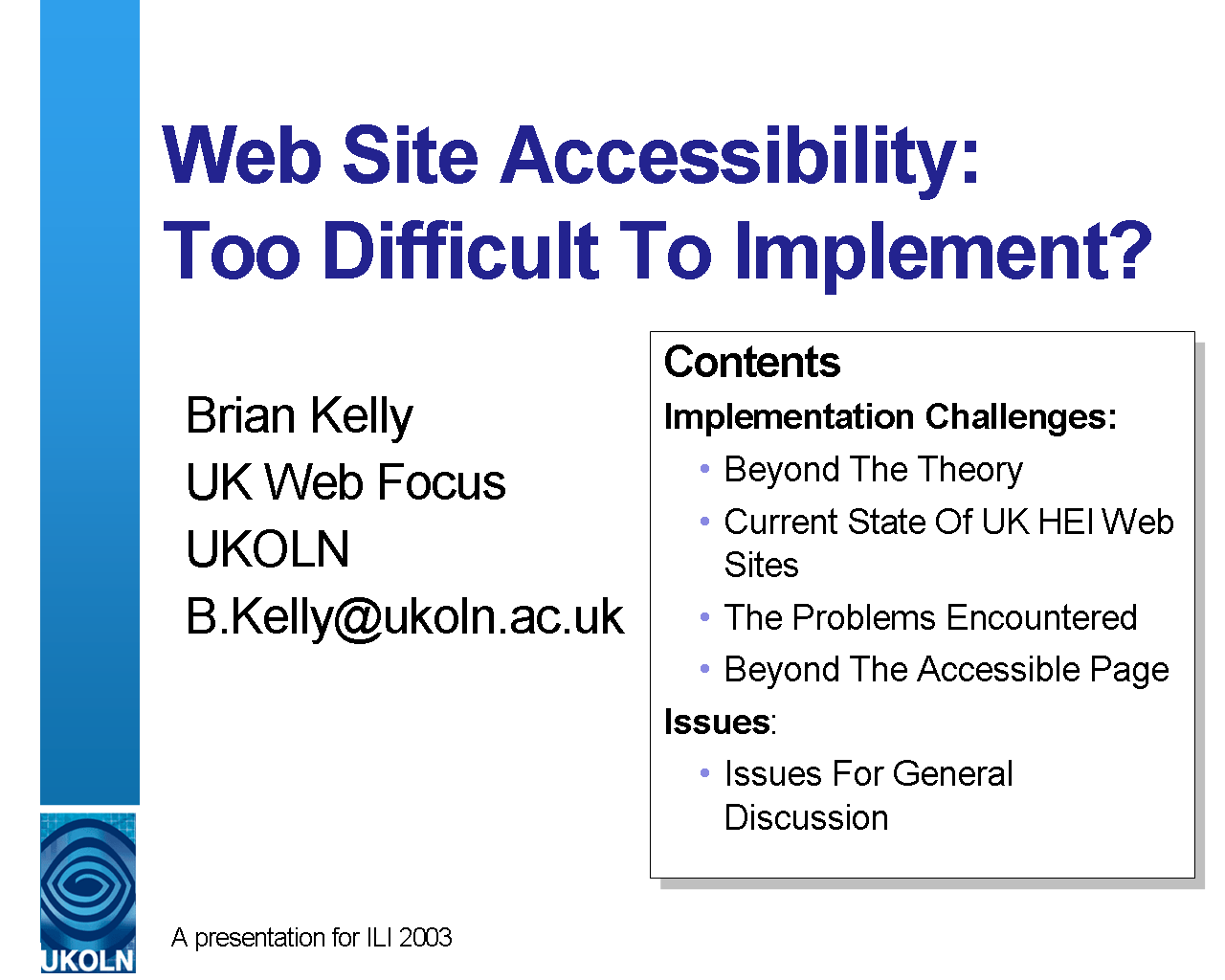 Web Site Accessibility:
Too Difficult To Implement?

Brian Kelly
UK Web Focus
UKOLN
B.Kelly@ukoln.ac.uk

Contents
Implementation Challenges:
• Beyond The Theory
• Current State Of UK HEI Web Sites
• The Problems Encountered
• Beyond The Accessible Page
Issues:
• Issues For General Discussion

UKOLN

A presentation for ILI 2003